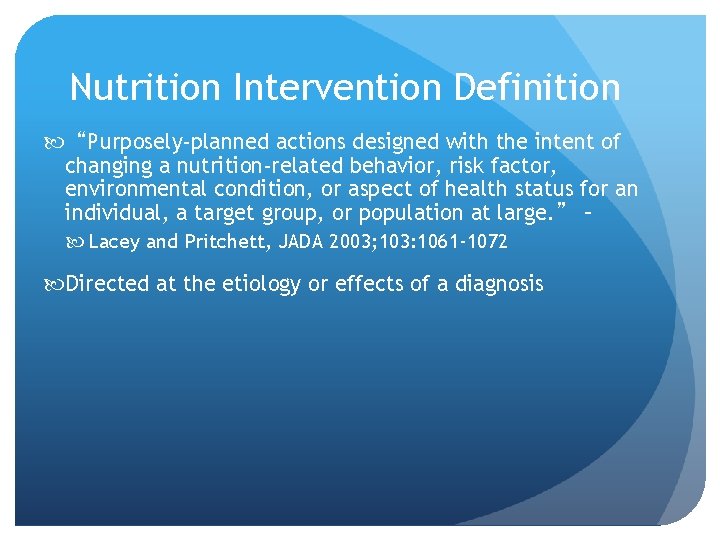 Nutrition Intervention Definition

“Purposely-planned actions designed with the intent of changing a nutrition-related behavior, risk factor, environmental condition, or aspect of health status for an individual, a target group, or population at large.” –

Lacey and Pritchett, JADA 2003;103:1061-1072

Directed at the etiology or effects of a diagnosis